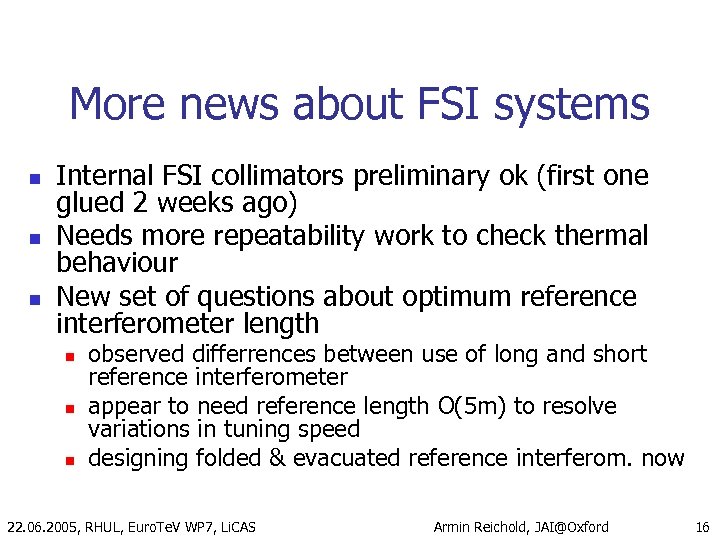 More news about FSI systems

- Internal FSI collimators preliminary ok (first one glued 2 weeks ago)
- Needs more repeatability work to check thermal behaviour
- New set of questions about optimum reference interferometer length
  - observed differrences between use of long and short reference interferometer
  - appear to need reference length O(5m) to resolve variations in tuning speed
  - designing folded & evacuated reference interferom. now

22.06.2005, RHUL, EuroTeV WP7, LiCAS

Armin Reichold, JAI@Oxford

16